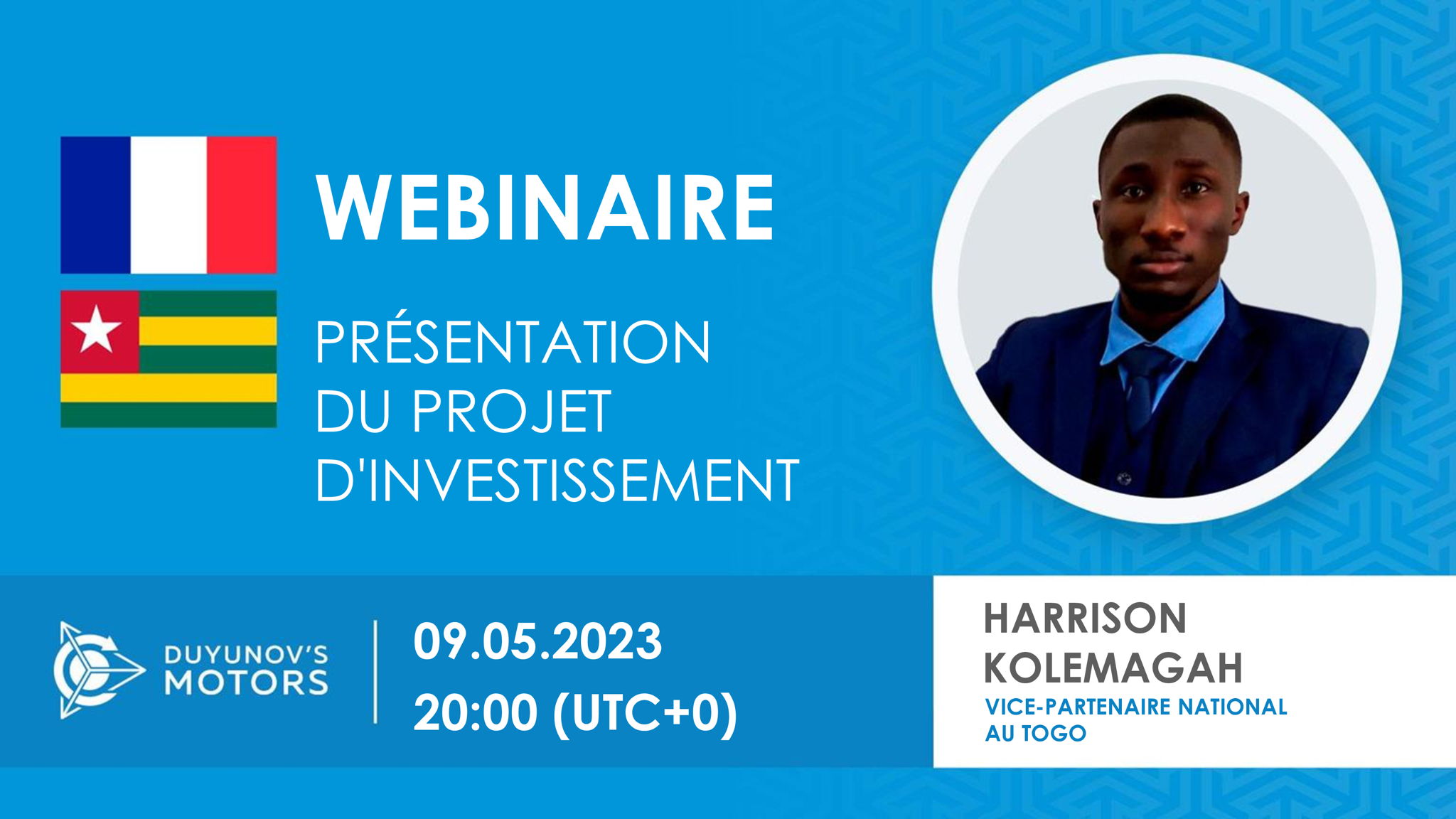 WEBINAIRE

PRÉSENTATION DU PROJET D'INVESTISSEMENT

DUYUNOV'S MOTORS

09.05.2023
20:00 (UTC+0)

HARRISON KOLEMAGAH
VICE-PARTENAIRE NATIONAL AU TOGO